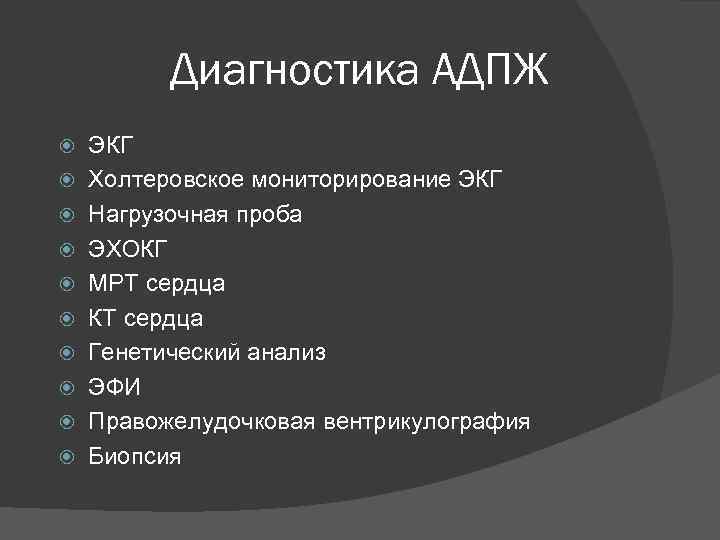 Диагностика АДПЖ

ЭКГ
Холтеровское мониторирование ЭКГ
Нагрузочная проба
ЭХОКГ
МРТ сердца
КТ сердца
Генетический анализ
ЭФИ
Правожелудочковая вентрикулография
Биопсия